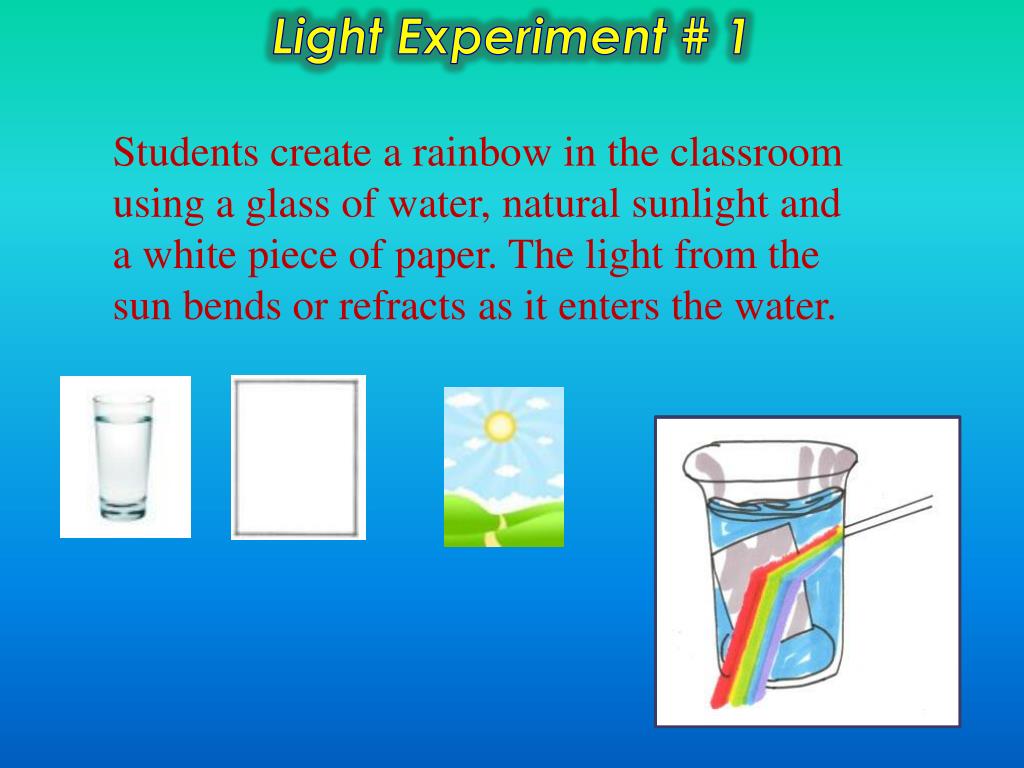 Light Experiment # 1

Students create a rainbow in the classroom using a glass of water, natural sunlight and a white piece of paper. The light from the sun bends or refracts as it enters the water.